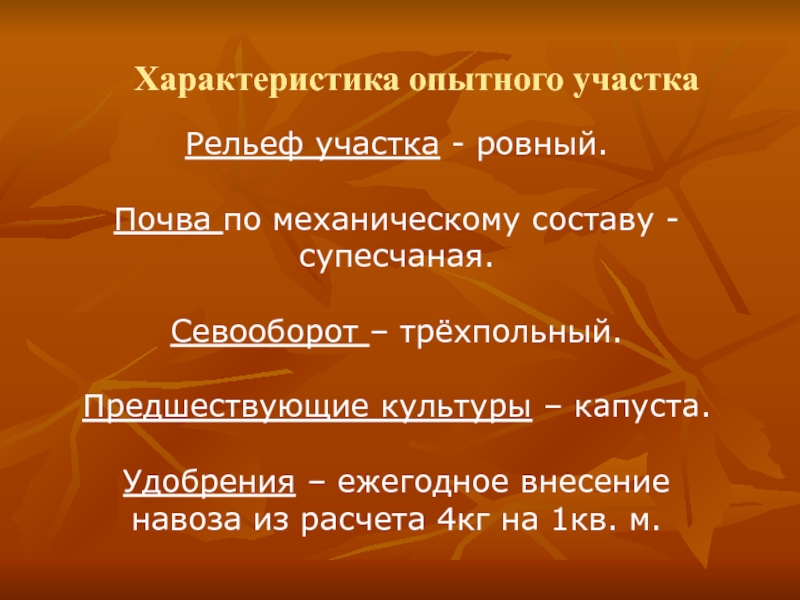 Характеристика опытного участка

Рельеф участка - ровный.

Почва по механическому составу - супесчаная.

Севооборот – трёхпольный.

Предшествующие культуры – капуста.

Удобрения – ежегодное внесение навоза из расчета 4кг на 1кв. м.